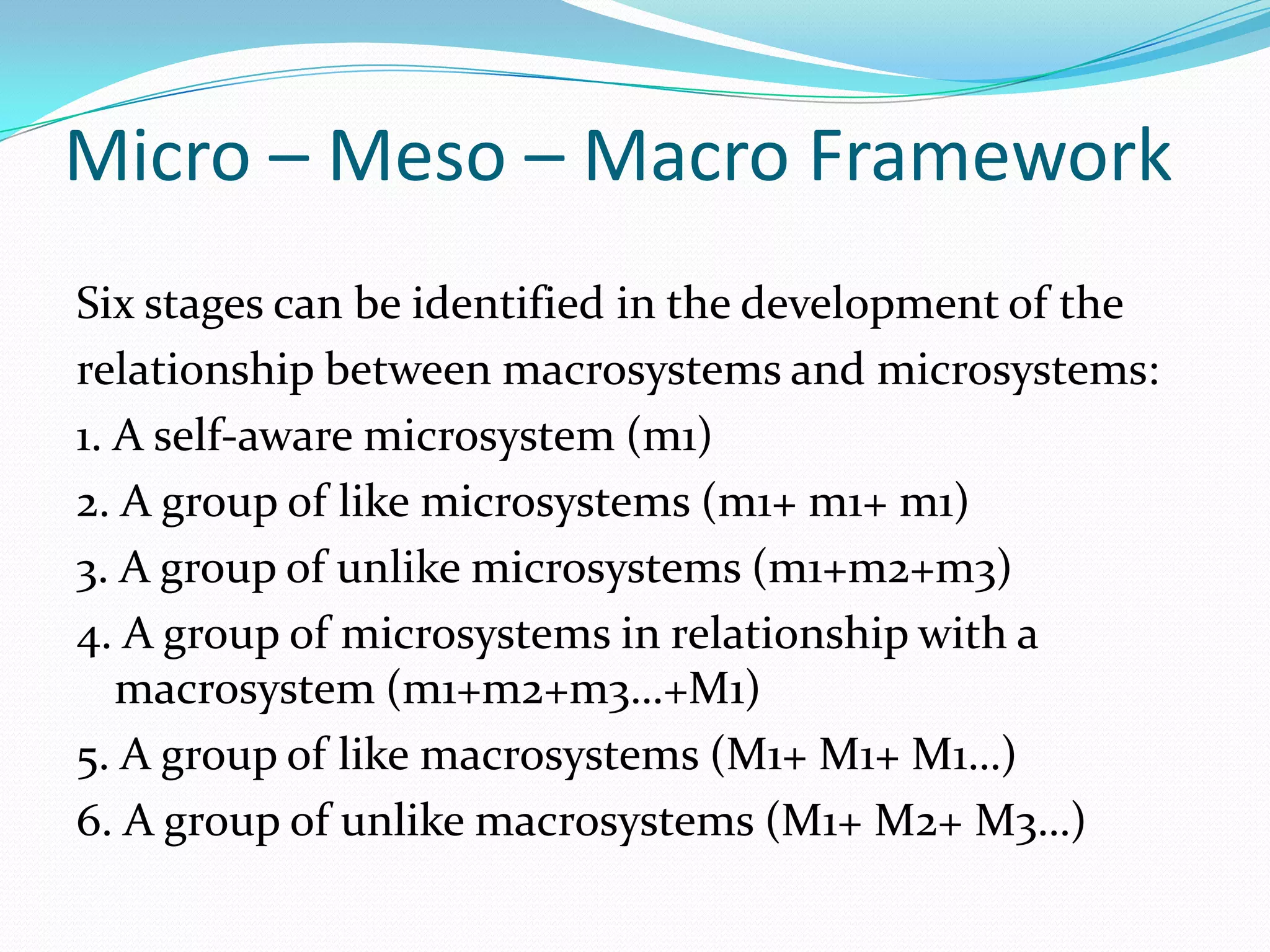 Micro – Meso – Macro Framework

Six stages can be identified in the development of the relationship between macrosystems and microsystems:

1. A self-aware microsystem (m1)
2. A group of like microsystems (m1+ m1+ m1)
3. A group of unlike microsystems (m1+m2+m3)
4. A group of microsystems in relationship with a macrosystem (m1+m2+m3…+M1)
5. A group of like macrosystems (M1+ M1+ M1…)
6. A group of unlike macrosystems (M1+ M2+ M3…)